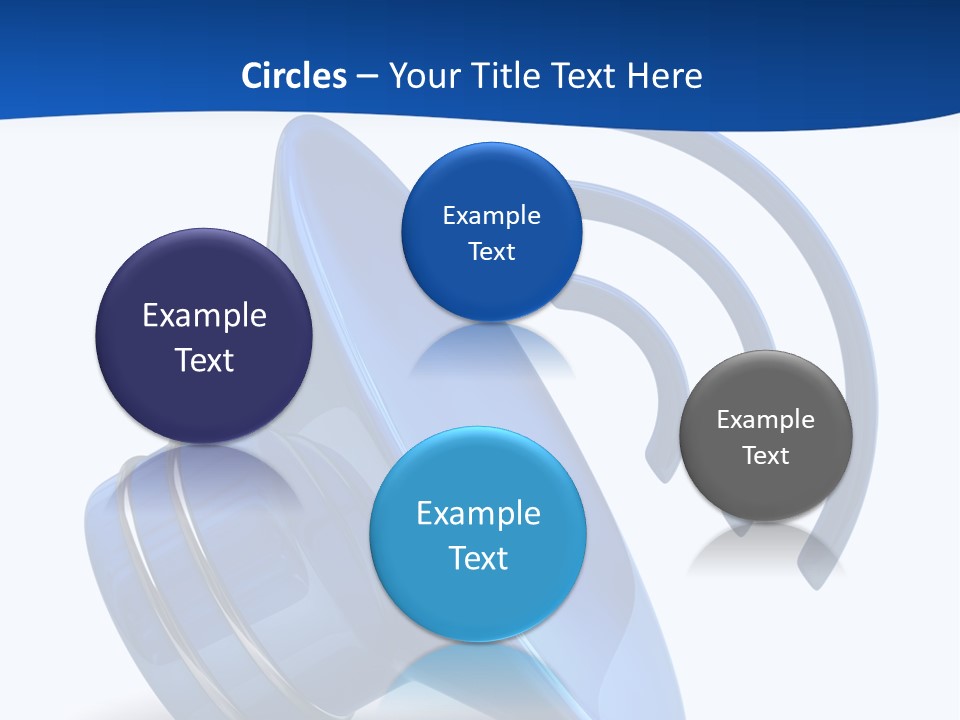 Circles – Your Title Text Here

Example Text

Example Text

Example Text

Example Text